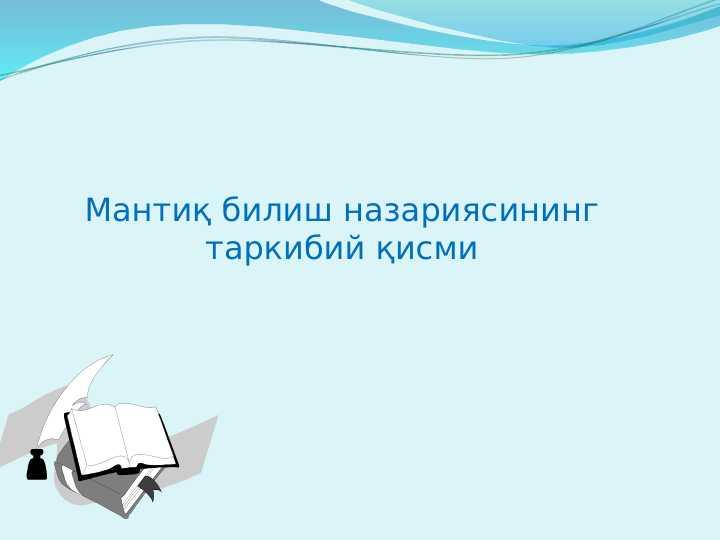 Мантиқ билиш назариясининг таркибий қисми